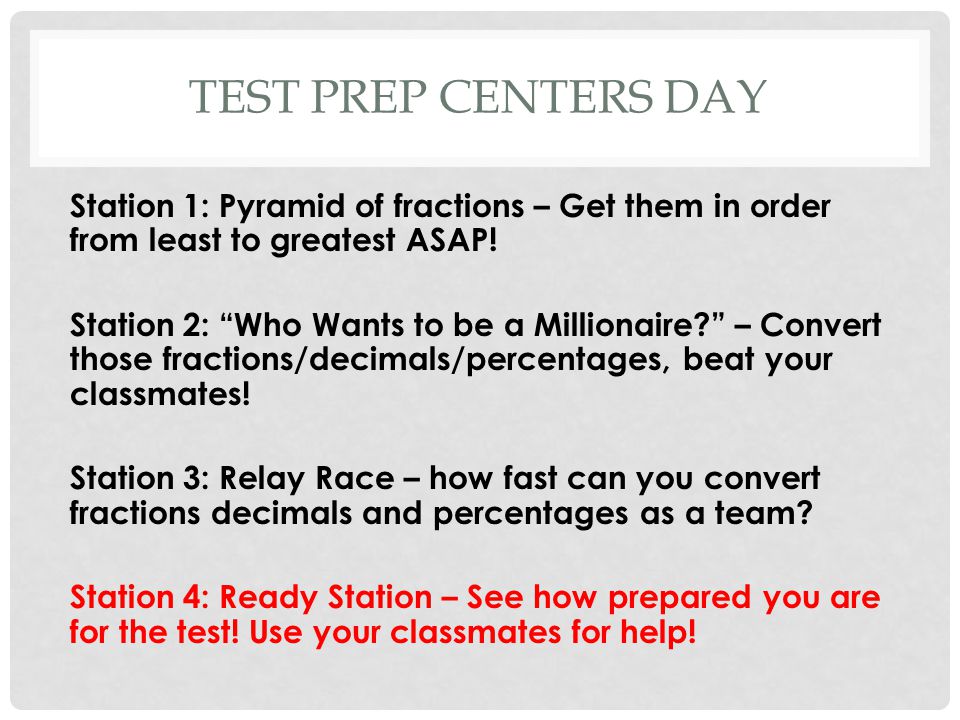 TEST PREP CENTERS DAY

Station 1: Pyramid of fractions – Get them in order from least to greatest ASAP!

Station 2: “Who Wants to be a Millionaire?” – Convert those fractions/decimals/percentages, beat your classmates!

Station 3: Relay Race – how fast can you convert fractions decimals and percentages as a team?

Station 4: Ready Station – See how prepared you are for the test! Use your classmates for help!